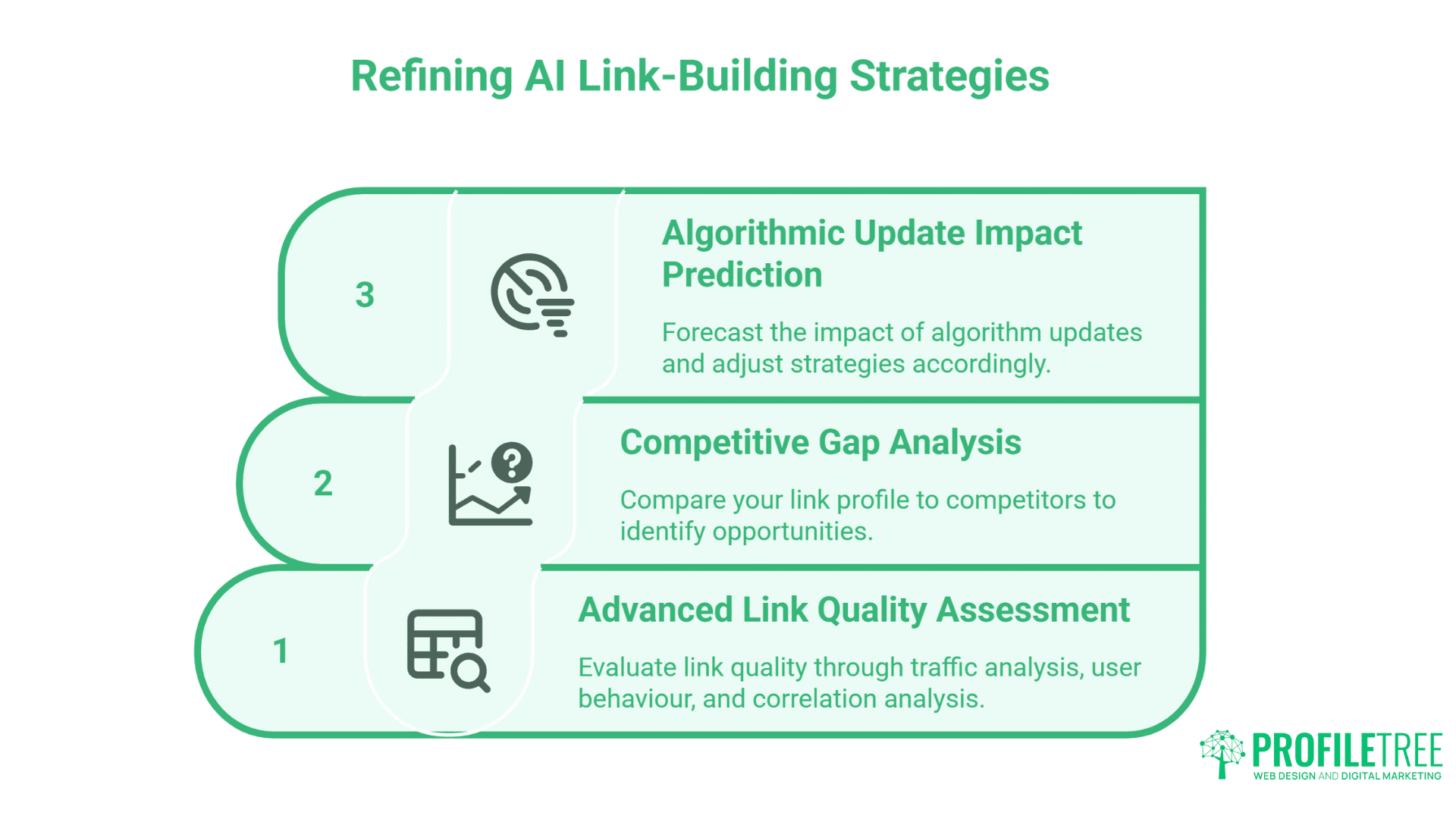 Refining AI Link-Building Strategies

3

Algorithmic Update Impact Prediction

Forecast the impact of algorithm updates and adjust strategies accordingly.

2

Competitive Gap Analysis

Compare your link profile to competitors to identify opportunities.

1

Advanced Link Quality Assessment

Evaluate link quality through traffic analysis, user behaviour, and correlation analysis.

PROFILETREE
WEB DESIGN AND DIGITAL MARKETING